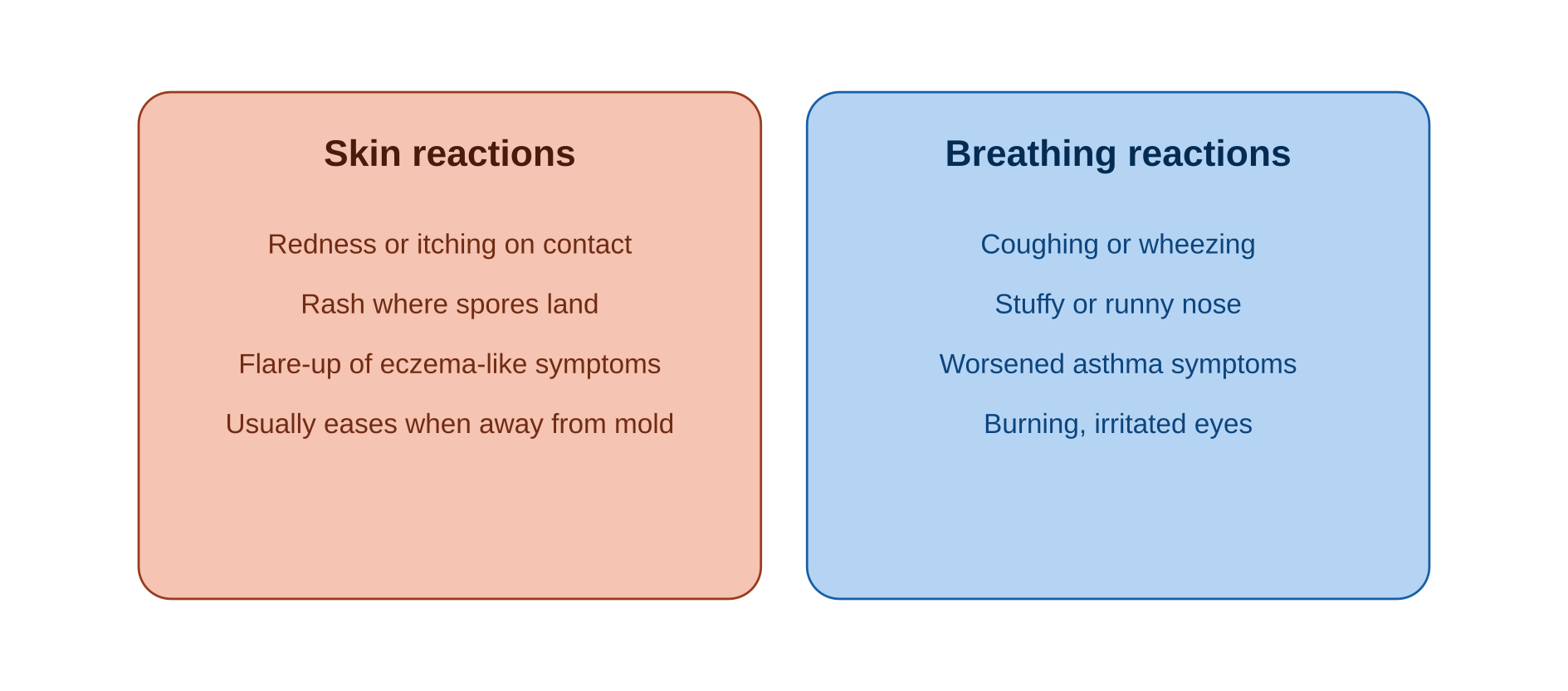 Skin reactions

Redness or itching on contact

Rash where spores land

Flare-up of eczema-like symptoms

Usually eases when away from mold

Breathing reactions

Coughing or wheezing

Stuffy or runny nose

Worsened asthma symptoms

Burning, irritated eyes